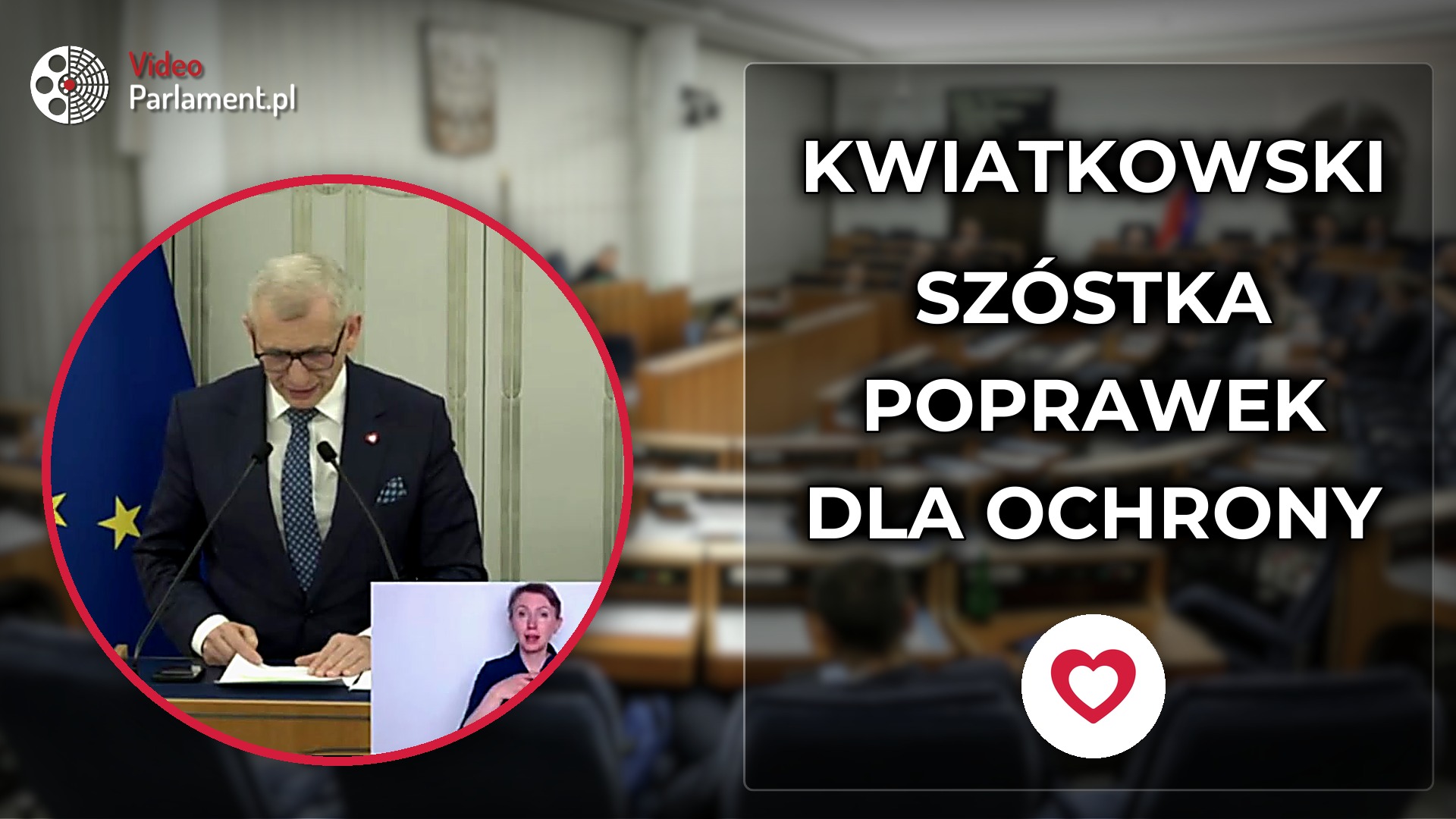 Video
Parlament.pl

KWIATKOWSKI
SZÓSTKA
POPRAWEK
DLA OCHRONY